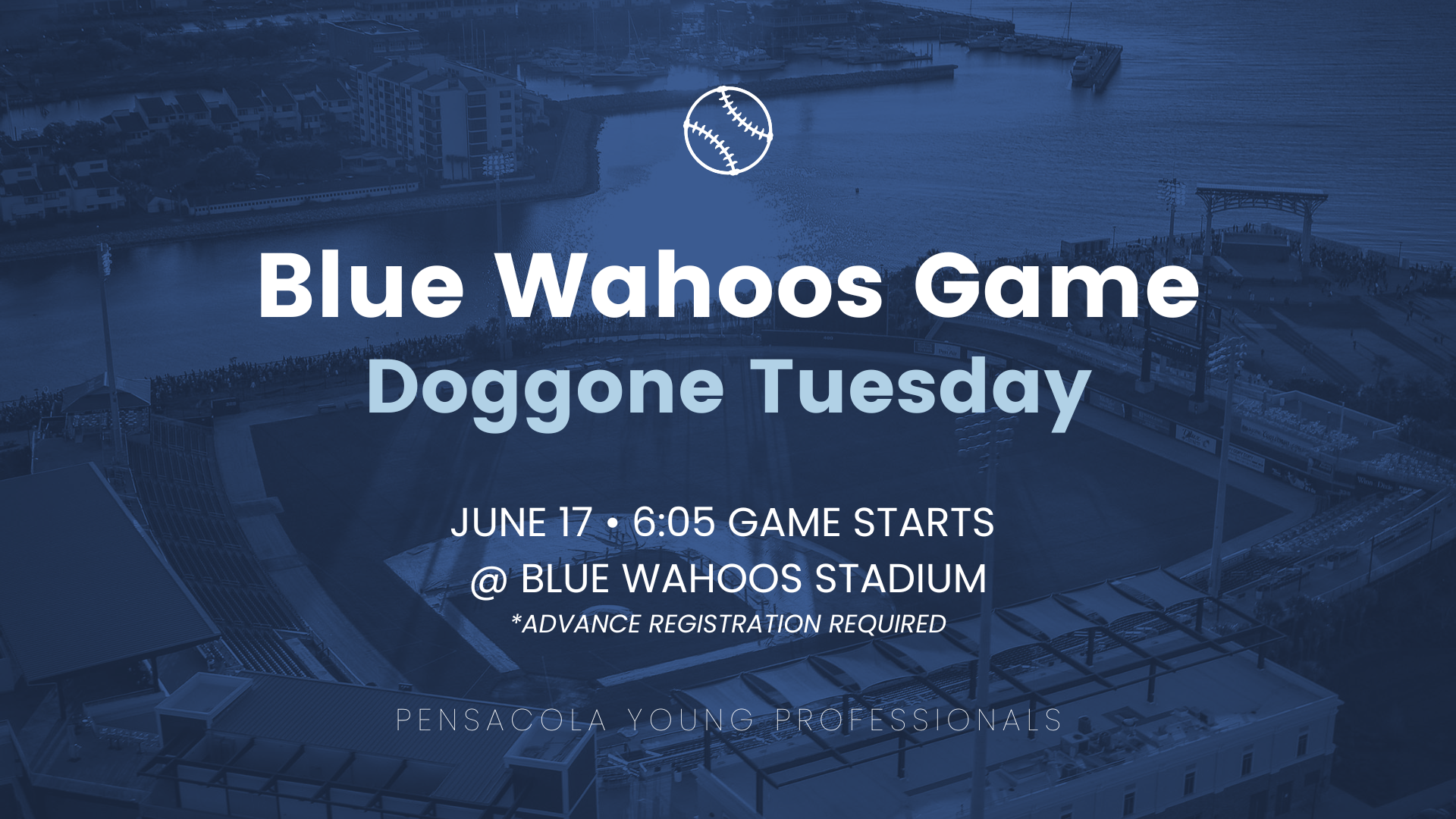 Blue Wahoos Game
Doggone Tuesday

JUNE 17 • 6:05 GAME STARTS
@ BLUE WAHOOS STADIUM
*ADVANCE REGISTRATION REQUIRED

PENSACOLA YOUNG PROFESSIONALS